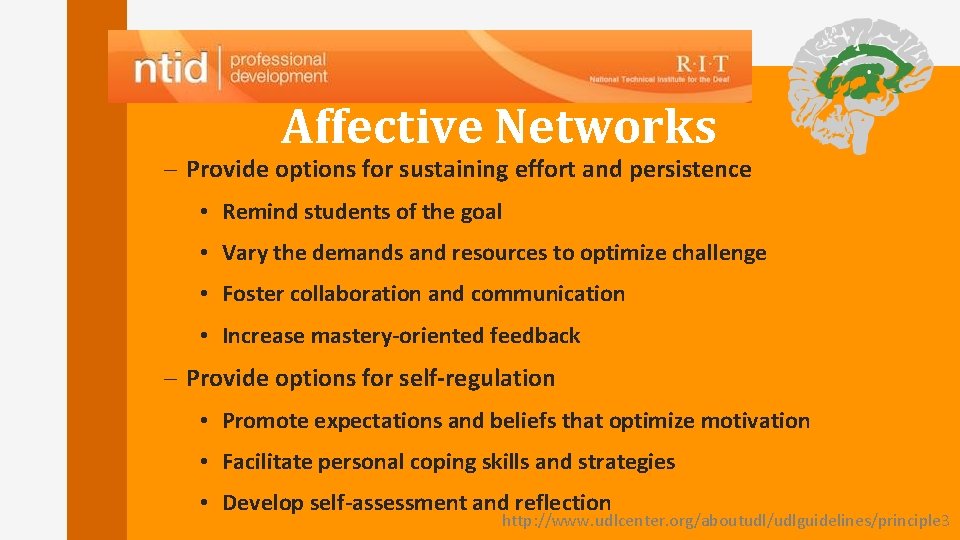 ntid | professional development

R·I·T
National Technical Institute for the Deaf

Affective Networks

– Provide options for sustaining effort and persistence

• Remind students of the goal

• Vary the demands and resources to optimize challenge

• Foster collaboration and communication

• Increase mastery-oriented feedback

– Provide options for self-regulation

• Promote expectations and beliefs that optimize motivation

• Facilitate personal coping skills and strategies

• Develop self-assessment and reflection

http://www.udlcenter.org/aboutudl/udlguidelines/principle3